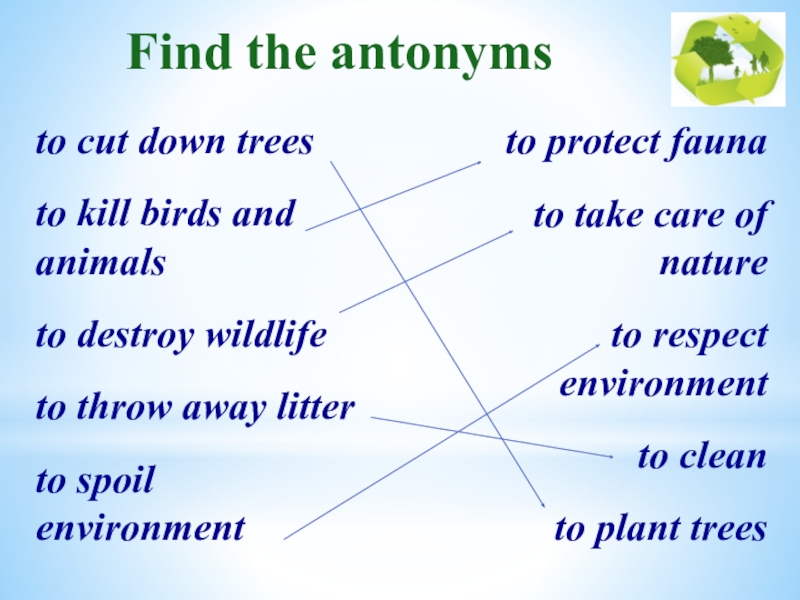 Find the antonyms

to cut down trees

to kill birds and animals

to destroy wildlife

to throw away litter

to spoil environment

to protect fauna

to take care of nature

to respect environment

to clean

to plant trees